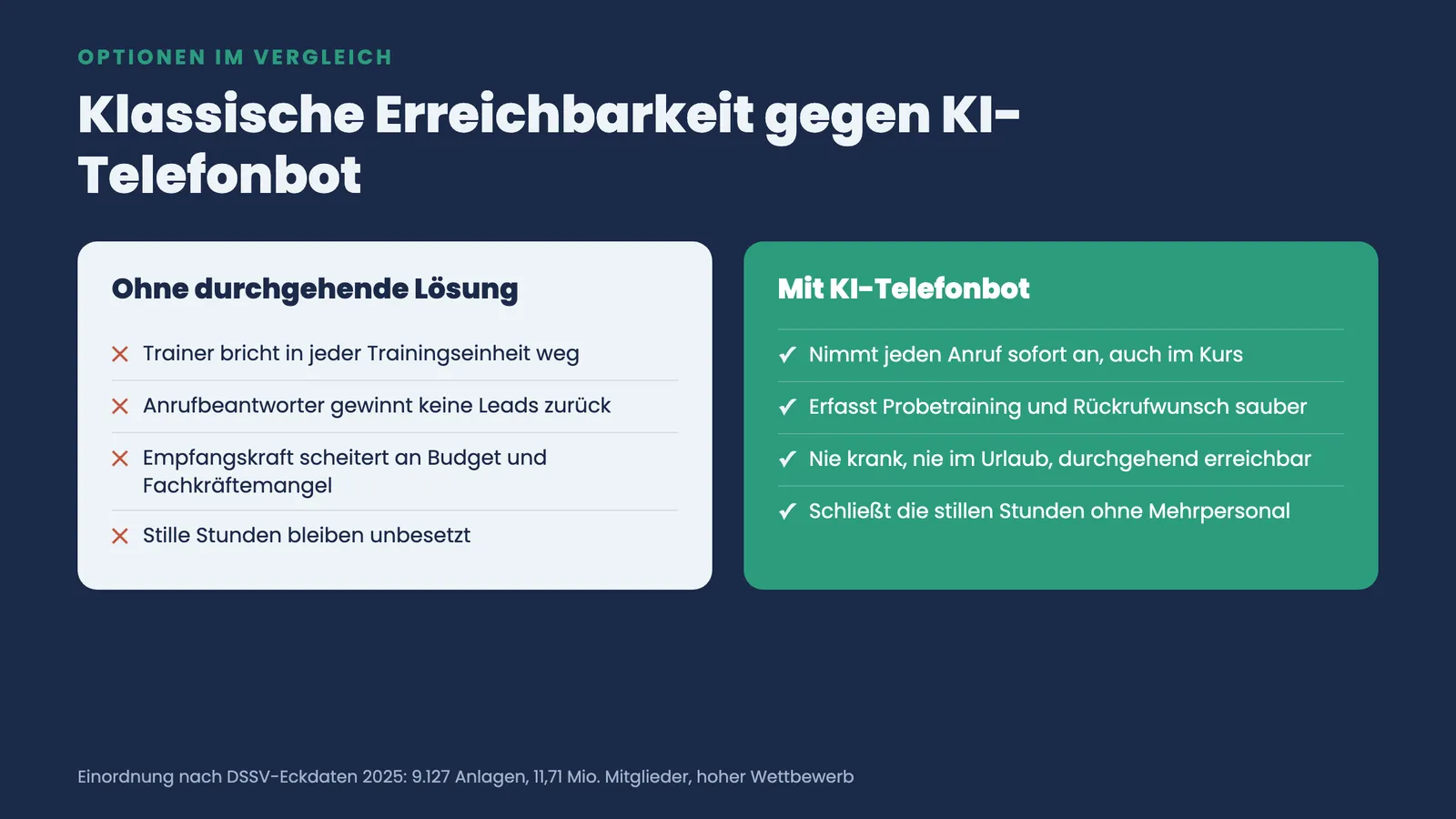 OPTIONEN IM VERGLEICH

Klassische Erreichbarkeit gegen KI-Telefonbot

Ohne durchgehende Lösung

✕ Trainer bricht in jeder Trainingseinheit weg

✕ Anrufbeantworter gewinnt keine Leads zurück

✕ Empfangskraft scheitert an Budget und Fachkräftemangel

✕ Stille Stunden bleiben unbesetzt

Mit KI-Telefonbot

✓ Nimmt jeden Anruf sofort an, auch im Kurs

✓ Erfasst Probetraining und Rückrufwunsch sauber

✓ Nie krank, nie im Urlaub, durchgehend erreichbar

✓ Schließt die stillen Stunden ohne Mehrpersonal

Einordnung nach DSSV-Eckdaten 2025: 9.127 Anlagen, 11,71 Mio. Mitglieder, hoher Wettbewerb